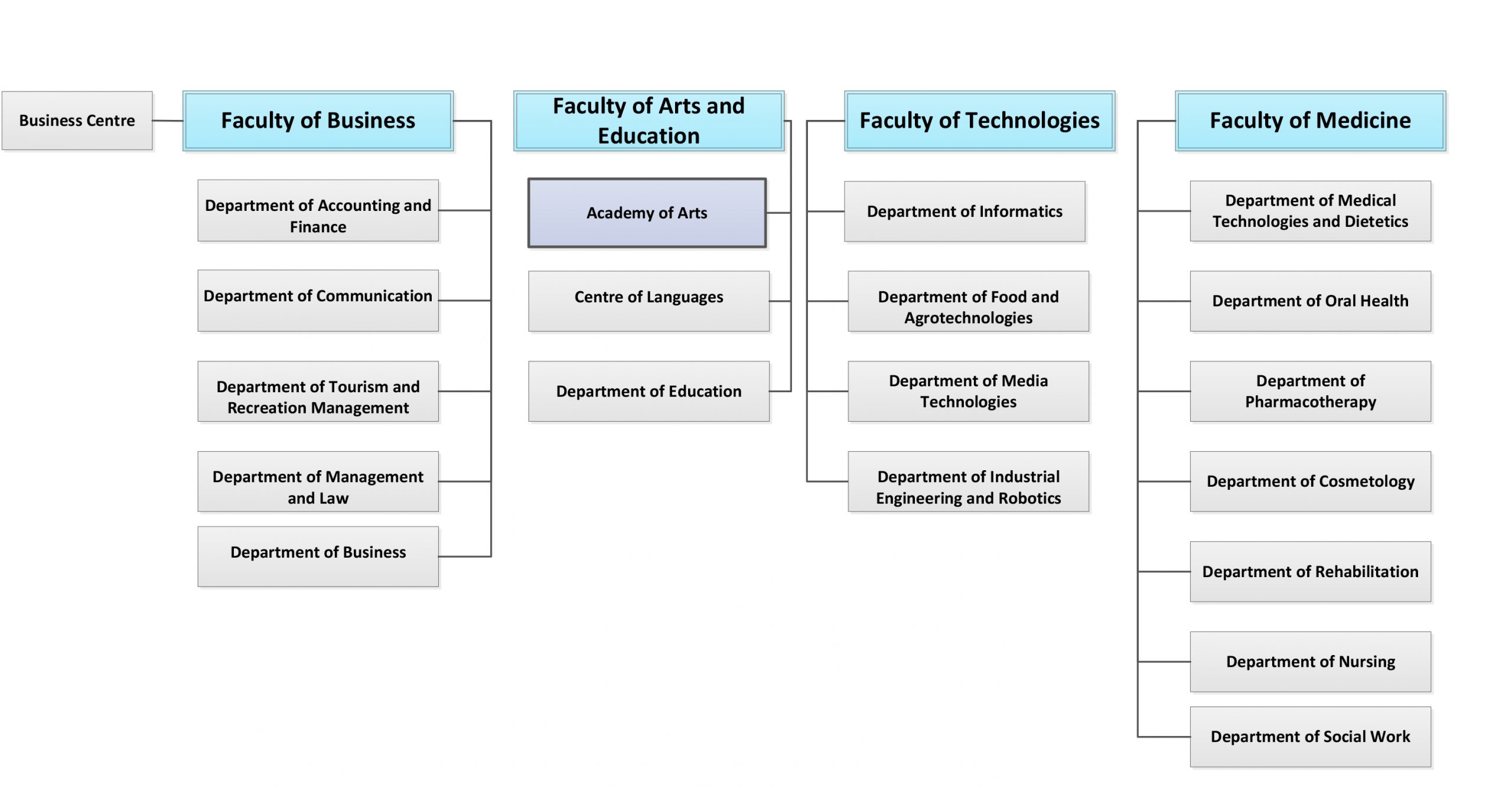 Business Centre

Faculty of Business

Department of Accounting and Finance

Department of Communication

Department of Tourism and Recreation Management

Department of Management and Law

Department of Business

Faculty of Arts and Education

Academy of Arts

Centre of Languages

Department of Education

Faculty of Technologies

Department of Informatics

Department of Food and Agrotechnologies

Department of Media Technologies

Department of Industrial Engineering and Robotics

Faculty of Medicine

Department of Medical Technologies and Dietetics

Department of Oral Health

Department of Pharmacotherapy

Department of Cosmetology

Department of Rehabilitation

Department of Nursing

Department of Social Work